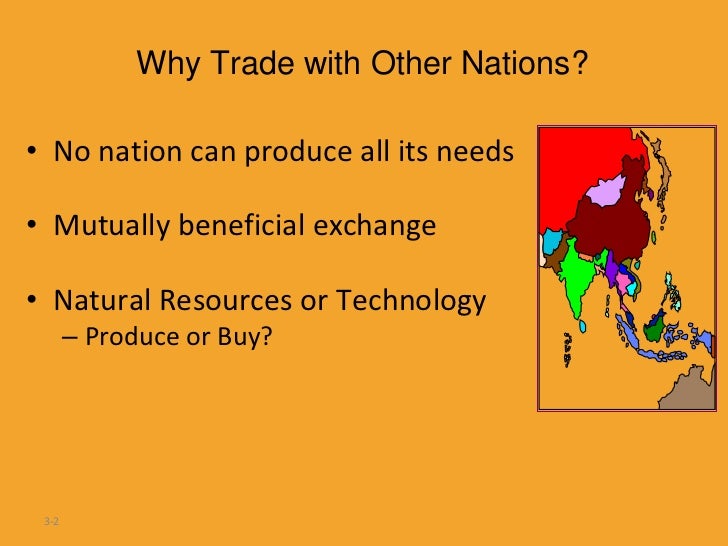 Why Trade with Other Nations?

• No nation can produce all its needs

• Mutually beneficial exchange

• Natural Resources or Technology
– Produce or Buy?

3-2